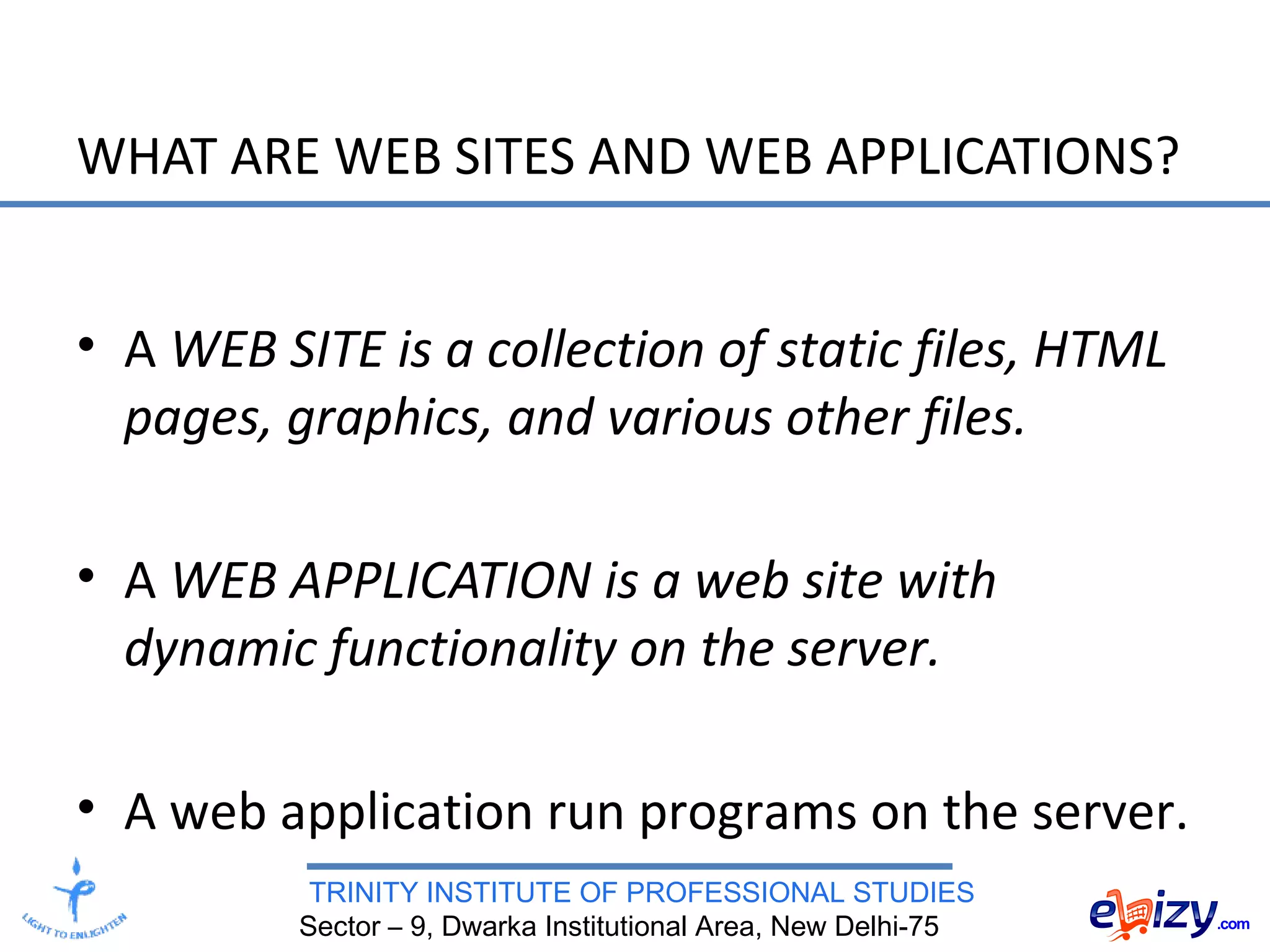 WHAT ARE WEB SITES AND WEB APPLICATIONS?

• A WEB SITE is a collection of static files, HTML pages, graphics, and various other files.

• A WEB APPLICATION is a web site with dynamic functionality on the server.

• A web application run programs on the server.

LIGHT TO ENLIGHTEN

TRINITY INSTITUTE OF PROFESSIONAL STUDIES
Sector – 9, Dwarka Institutional Area, New Delhi-75

ebizy.com